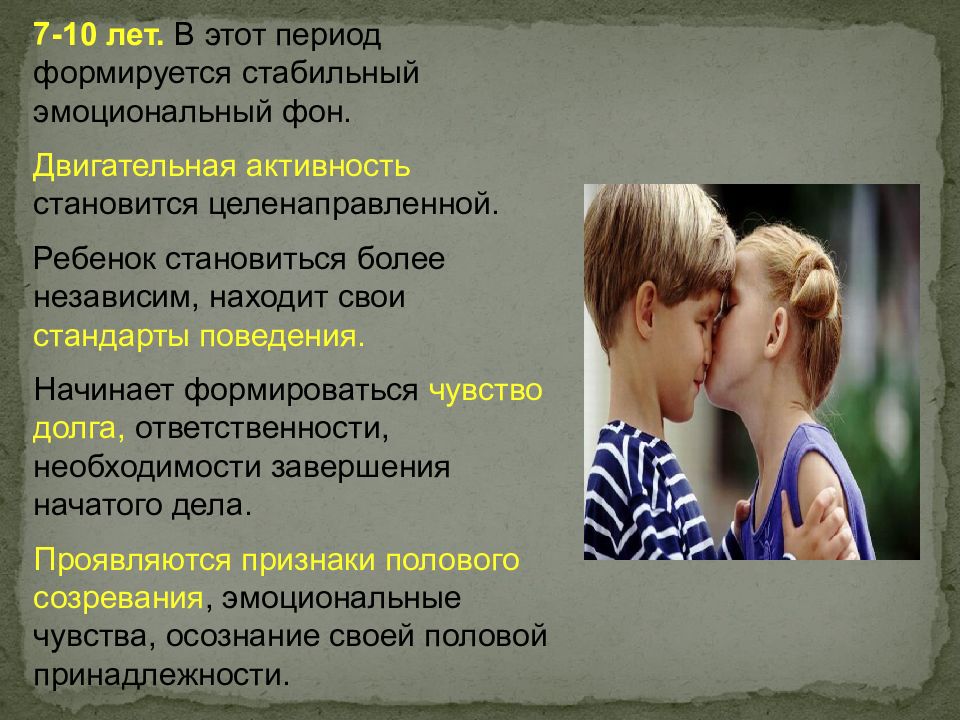 7-10 лет. В этот период формируется стабильный эмоциональный фон.

Двигательная активность становится целенаправленной.

Ребенок становиться более независим, находит свои стандарты поведения.

Начинает формироваться чувство долга, ответственности, необходимости завершения начатого дела.

Проявляются признаки полового созревания, эмоциональные чувства, осознание своей половой принадлежности.